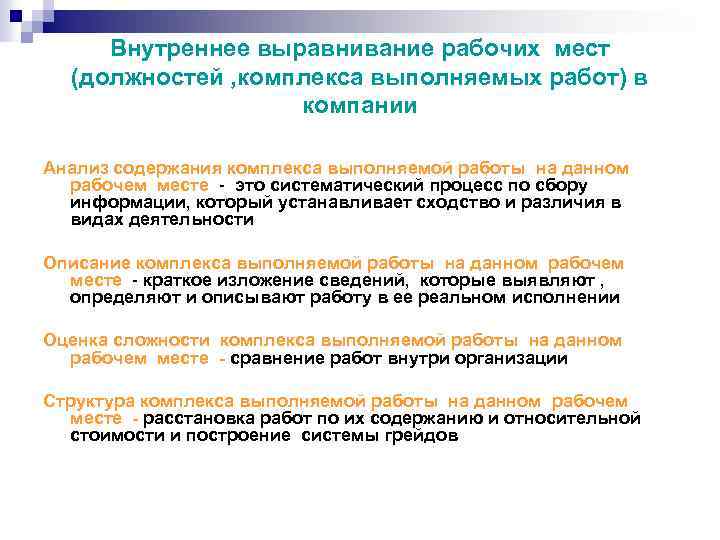 Внутреннее выравнивание рабочих мест (должностей ,комплекса выполняемых работ) в компании

Анализ содержания комплекса выполняемой работы на данном рабочем месте - это систематический процесс по сбору информации, который устанавливает сходство и различия в видах деятельности

Описание комплекса выполняемой работы на данном рабочем месте - краткое изложение сведений, которые выявляют , определяют и описывают работу в ее реальном исполнении

Оценка сложности комплекса выполняемой работы на данном рабочем месте - сравнение работ внутри организации

Структура комплекса выполняемой работы на данном рабочем месте - расстановка работ по их содержанию и относительной стоимости и построение системы грейдов